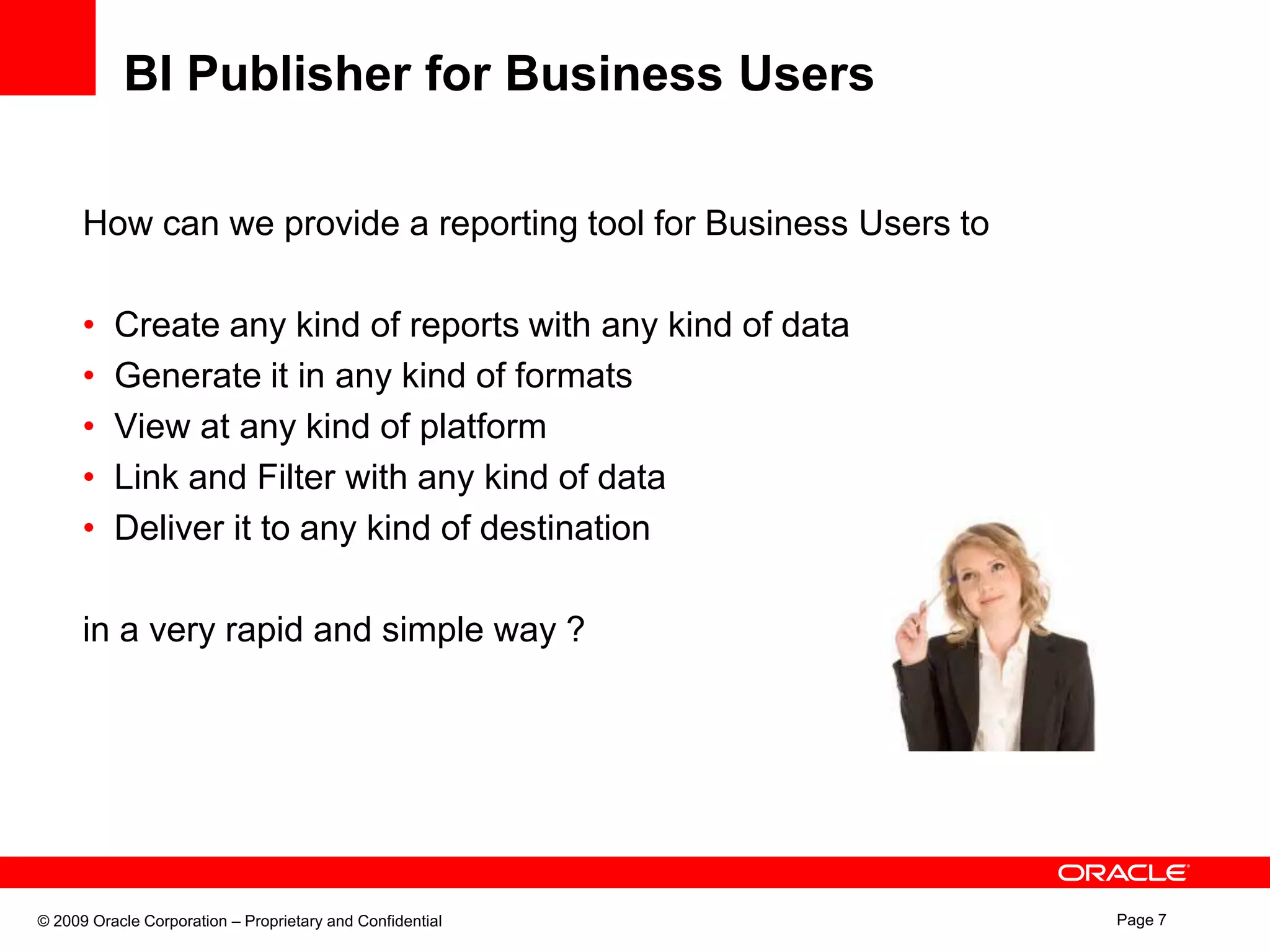 BI Publisher for Business Users

How can we provide a reporting tool for Business Users to

• Create any kind of reports with any kind of data
• Generate it in any kind of formats
• View at any kind of platform
• Link and Filter with any kind of data
• Deliver it to any kind of destination

in a very rapid and simple way ?

ORACLE

© 2009 Oracle Corporation – Proprietary and Confidential

Page 7